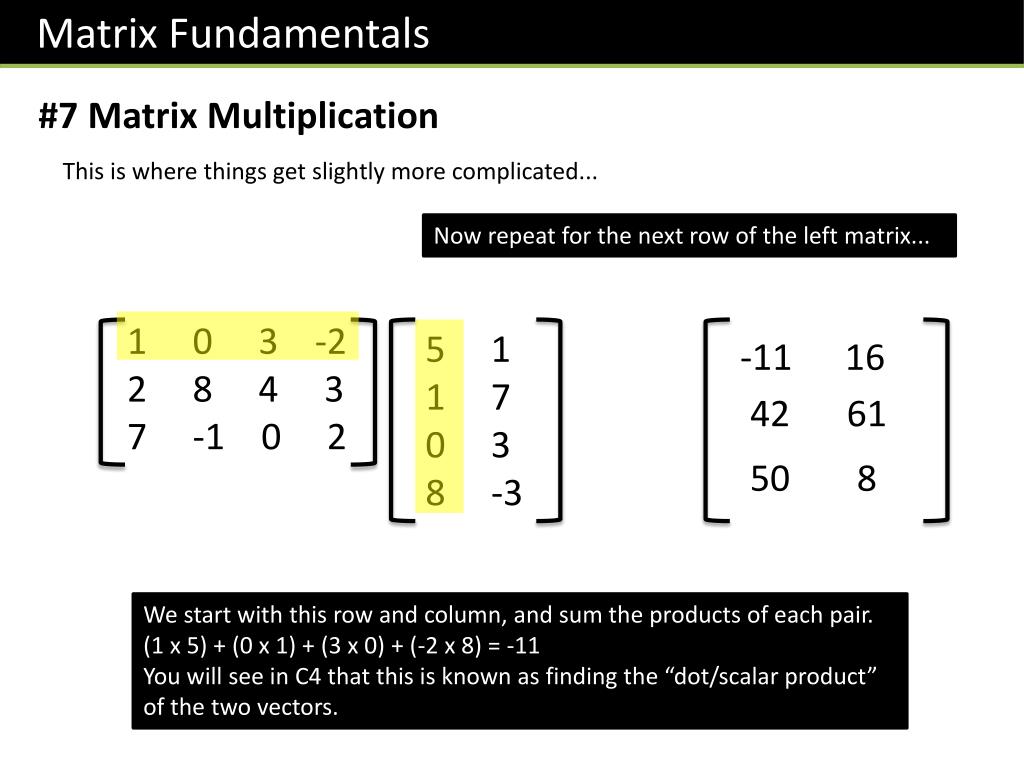 Matrix Fundamentals

#7 Matrix Multiplication

This is where things get slightly more complicated...

Now repeat for the next row of the left matrix...

$\begin{bmatrix} 1 & 0 & 3 & -2 \\ 2 & 8 & 4 & 3 \\ 7 & -1 & 0 & 2 \end{bmatrix}$ $\begin{bmatrix} 5 & 1 \\ 1 & 7 \\ 0 & 3 \\ 8 & -3 \end{bmatrix}$ $\begin{bmatrix} -11 & 16 \\ 42 & 61 \\ 50 & 8 \end{bmatrix}$

We start with this row and column, and sum the products of each pair.
(1 x 5) + (0 x 1) + (3 x 0) + (-2 x 8) = -11
You will see in C4 that this is known as finding the “dot/scalar product” of the two vectors.